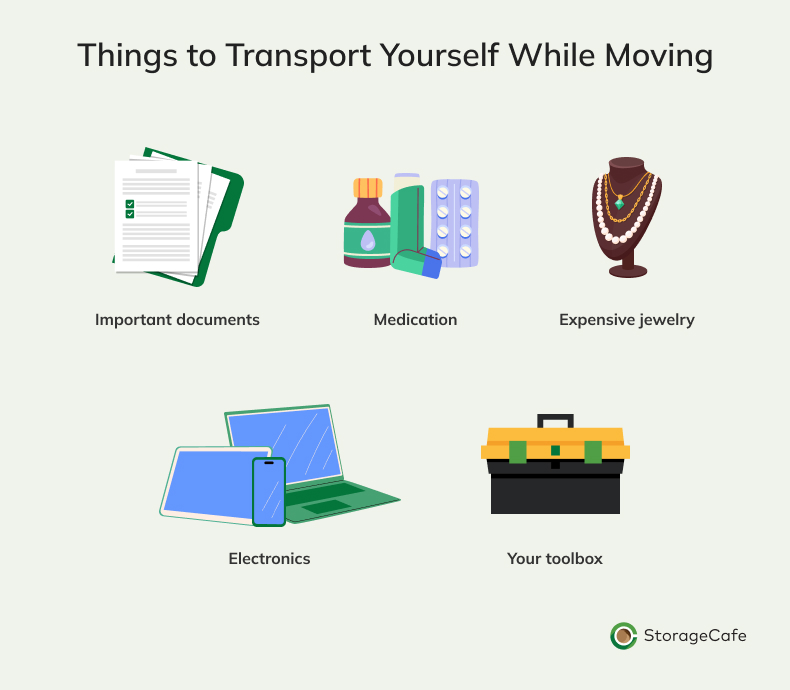 Things to Transport Yourself While Moving

Important documents

Medication

Expensive jewelry

Electronics

Your toolbox

StorageCafe